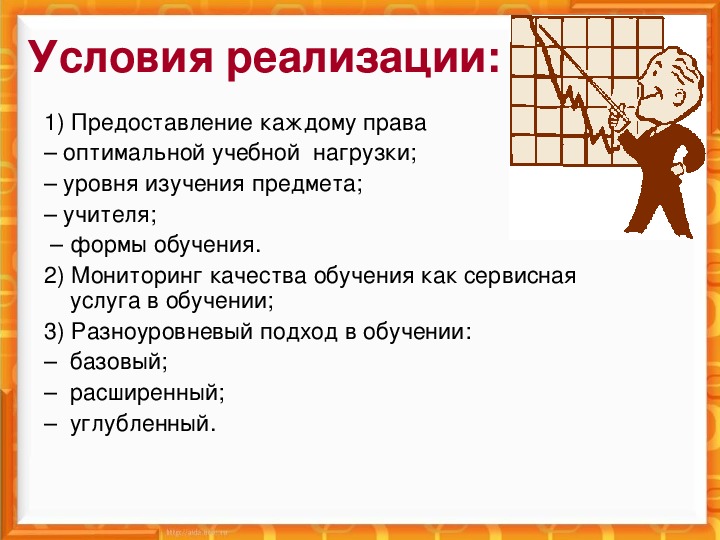 Условия реализации:

1) Предоставление каждому права
– оптимальной учебной нагрузки;
– уровня изучения предмета;
– учителя;
– формы обучения.
2) Мониторинг качества обучения как сервисная услуга в обучении;
3) Разноуровневый подход в обучении:
– базовый;
– расширенный;
– углубленный.

http://aida.ucoz.ru